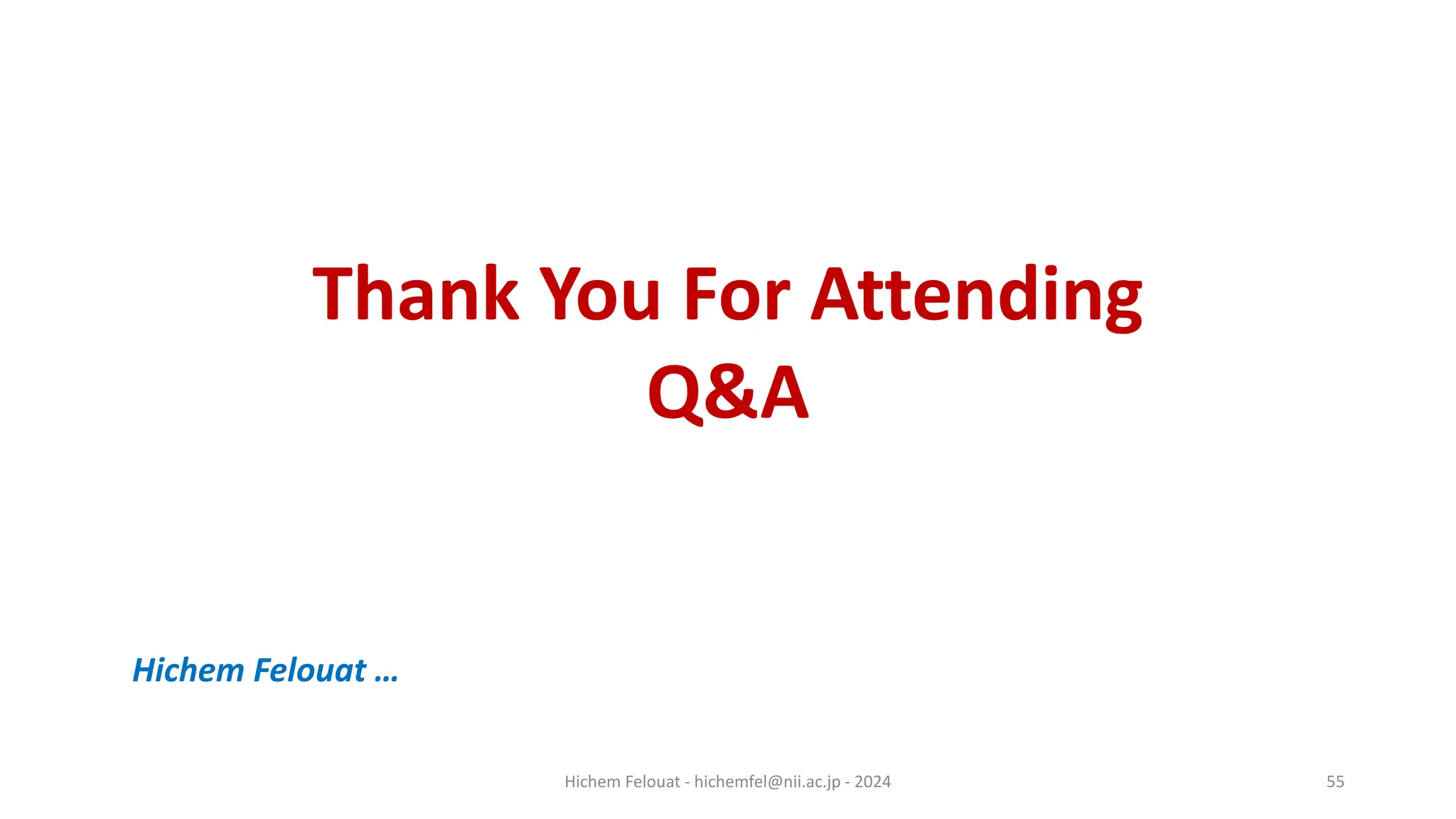 Thank You For Attending
Q&A

Hichem Felouat …

Hichem Felouat - hichemfel@nii.ac.jp - 2024

55